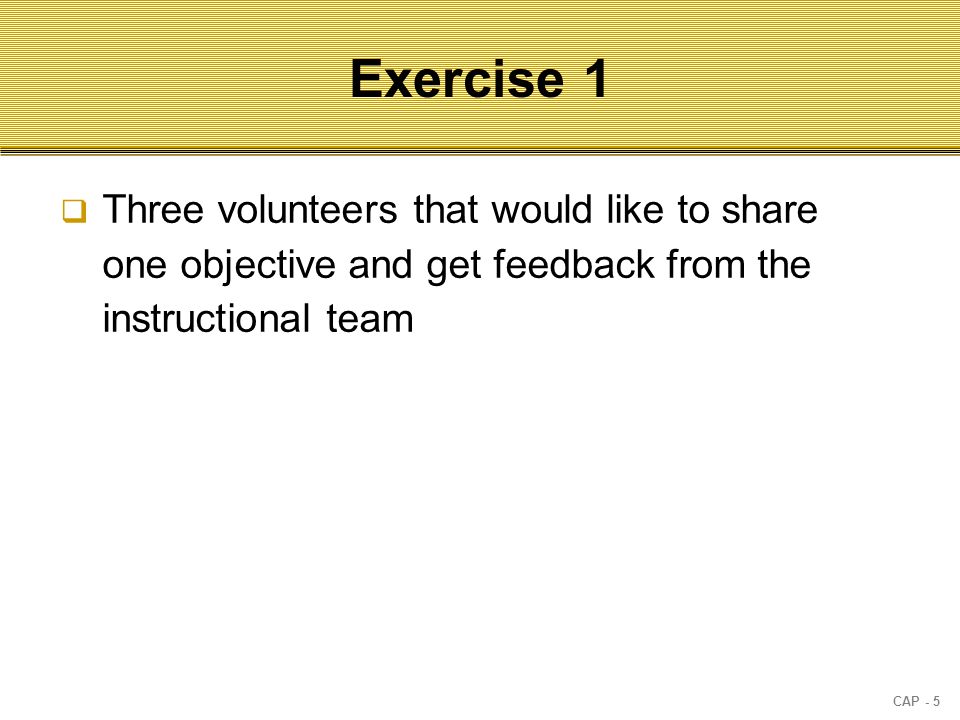 Exercise 1

❑ Three volunteers that would like to share one objective and get feedback from the instructional team

CAP - 5